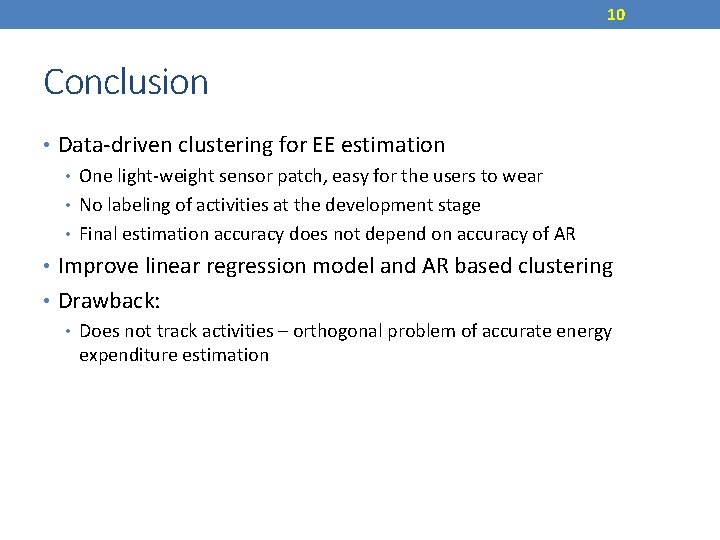 10

Conclusion

• Data-driven clustering for EE estimation
 • One light-weight sensor patch, easy for the users to wear
 • No labeling of activities at the development stage
 • Final estimation accuracy does not depend on accuracy of AR
• Improve linear regression model and AR based clustering
• Drawback:
 • Does not track activities – orthogonal problem of accurate energy expenditure estimation